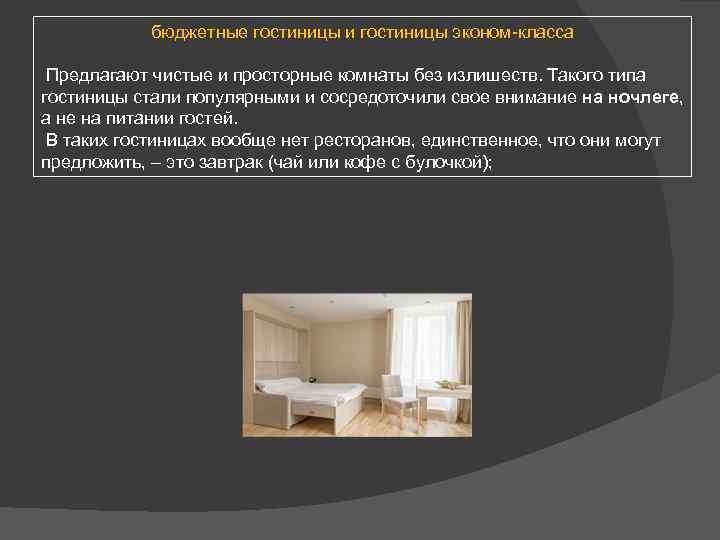 бюджетные гостиницы и гостиницы эконом-класса

Предлагают чистые и просторные комнаты без излишеств. Такого типа гостиницы стали популярными и сосредоточили свое внимание на ночлеге, а не на питании гостей.
В таких гостиницах вообще нет ресторанов, единственное, что они могут предложить, – это завтрак (чай или кофе с булочкой);